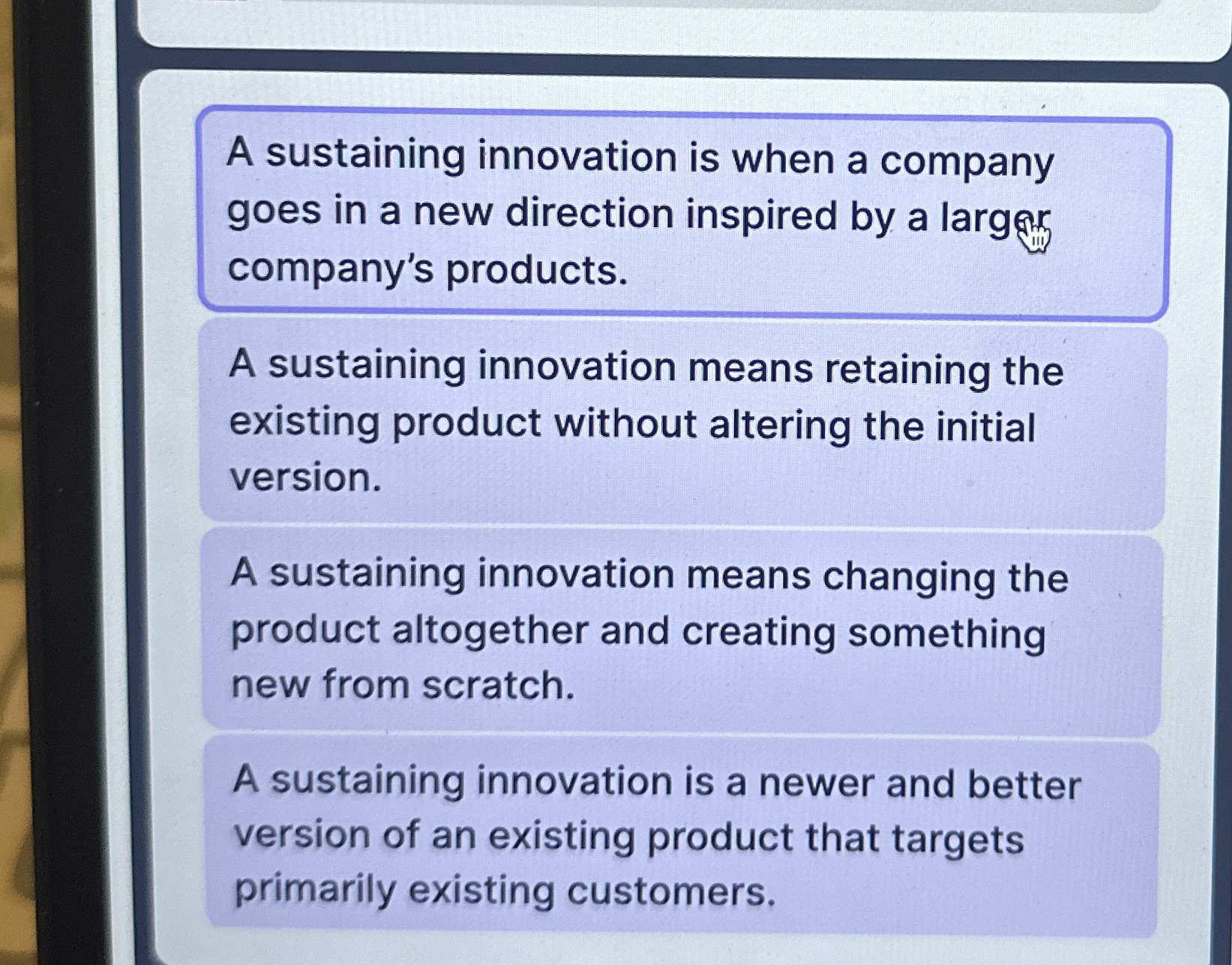 A sustaining innovation is when a company goes in a new direction inspired by a larger company's products.

A sustaining innovation means retaining the existing product without altering the initial version.

A sustaining innovation means changing the product altogether and creating something new from scratch.

A sustaining innovation is a newer and better version of an existing product that targets primarily existing customers.